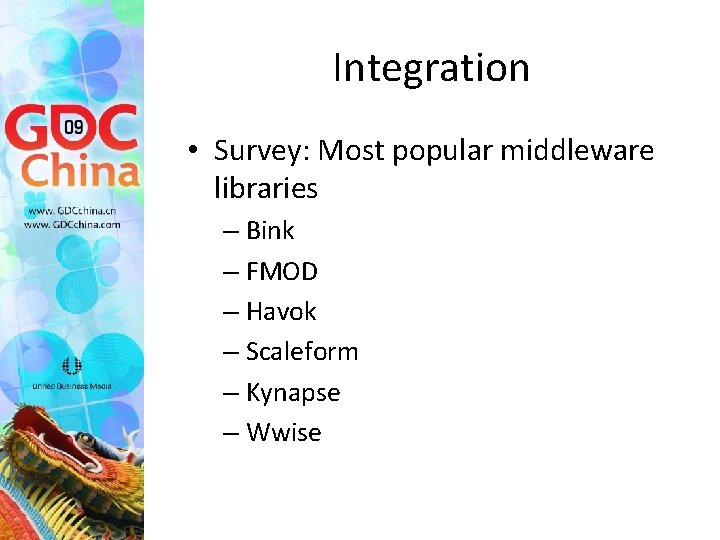 GDC 09 China
www.GDCchina.cn
www.GDCchina.com

United Business Media

Integration

• Survey: Most popular middleware libraries
– Bink
– FMOD
– Havok
– Scaleform
– Kynapse
– Wwise